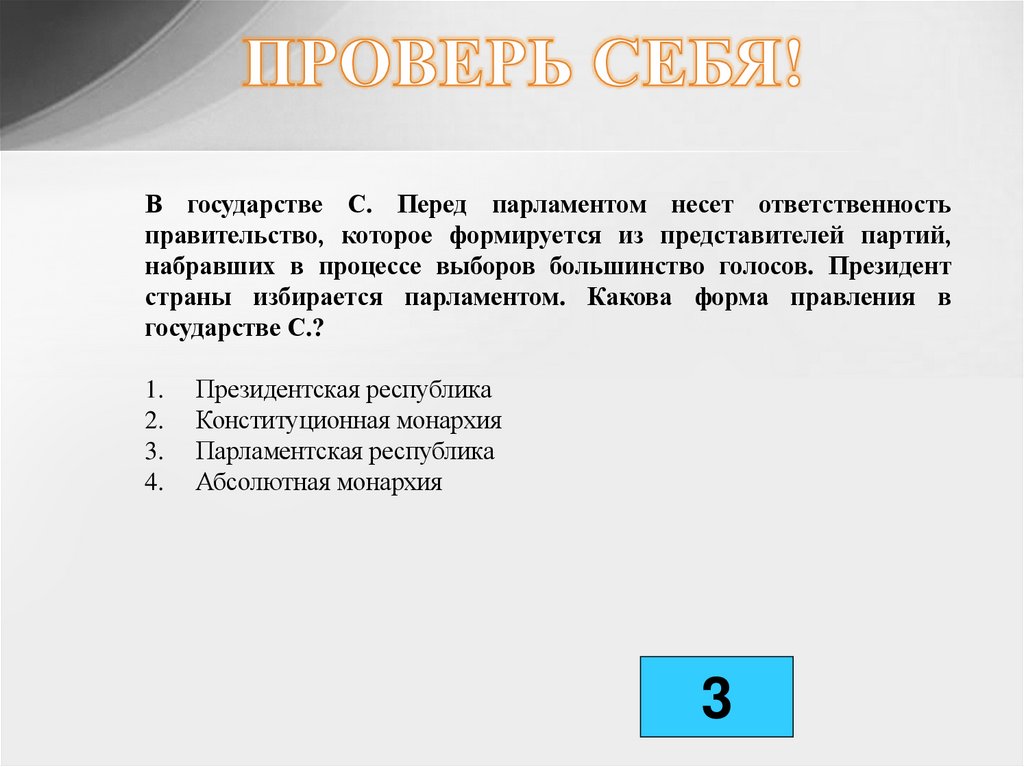 ПРОВЕРЬ СЕБЯ!

В государстве С. Перед парламентом несет ответственность правительство, которое формируется из представителей партий, набравших в процессе выборов большинство голосов. Президент страны избирается парламентом. Какова форма правления в государстве С.?

1. Президентская республика
2. Конституционная монархия
3. Парламентская республика
4. Абсолютная монархия

3